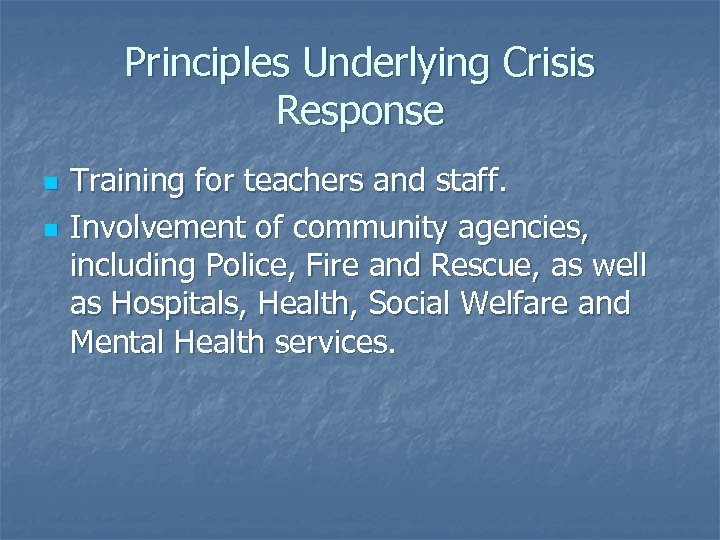 Principles Underlying Crisis Response

- Training for teachers and staff.
- Involvement of community agencies, including Police, Fire and Rescue, as well as Hospitals, Health, Social Welfare and Mental Health services.